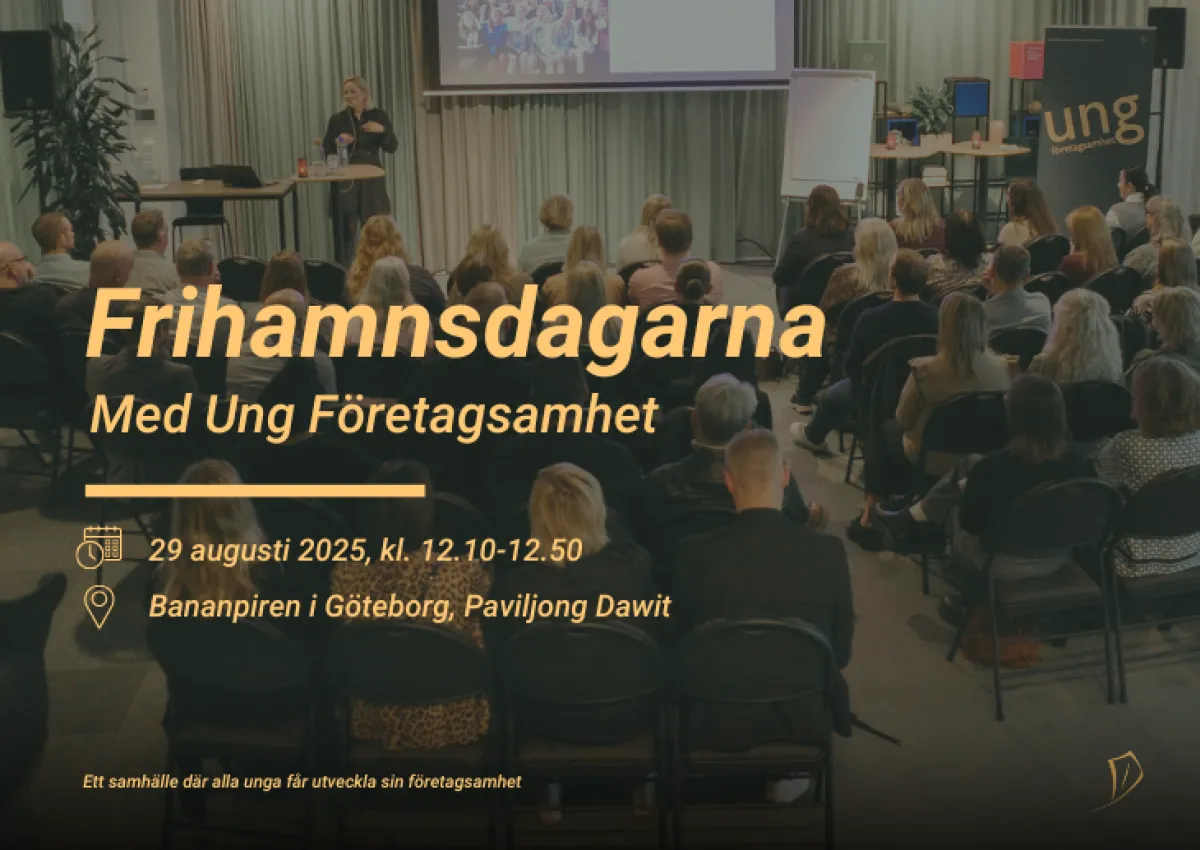 ung
företagsamhet

Frihamnsdagarna
Med Ung Företagsamhet

29 augusti 2025, kl. 12.10-12.50

Bananpiren i Göteborg, Paviljong Dawit

Ett samhälle där alla unga får utveckla sin företagsamhet